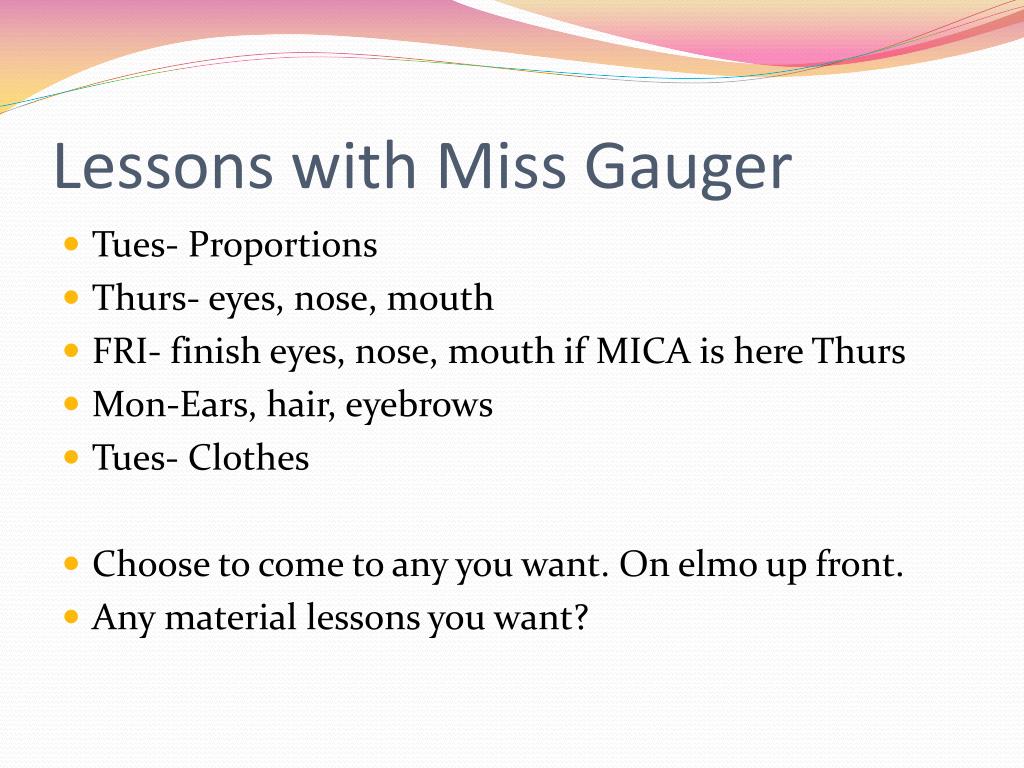 Lessons with Miss Gauger

- Tues- Proportions
- Thurs- eyes, nose, mouth
- FRI- finish eyes, nose, mouth if MICA is here Thurs
- Mon-Ears, hair, eyebrows
- Tues- Clothes

- Choose to come to any you want. On elmo up front.
- Any material lessons you want?